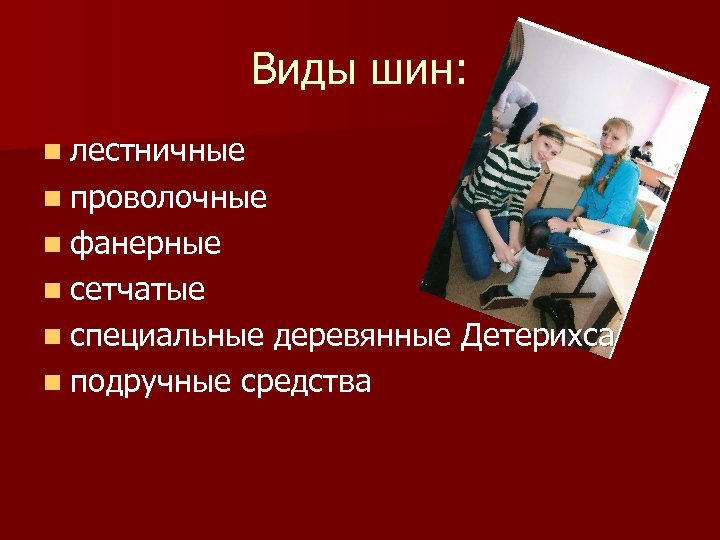 Виды шин:

- лестничные
- проволочные
- фанерные
- сетчатые
- специальные деревянные Детерихса
- подручные средства